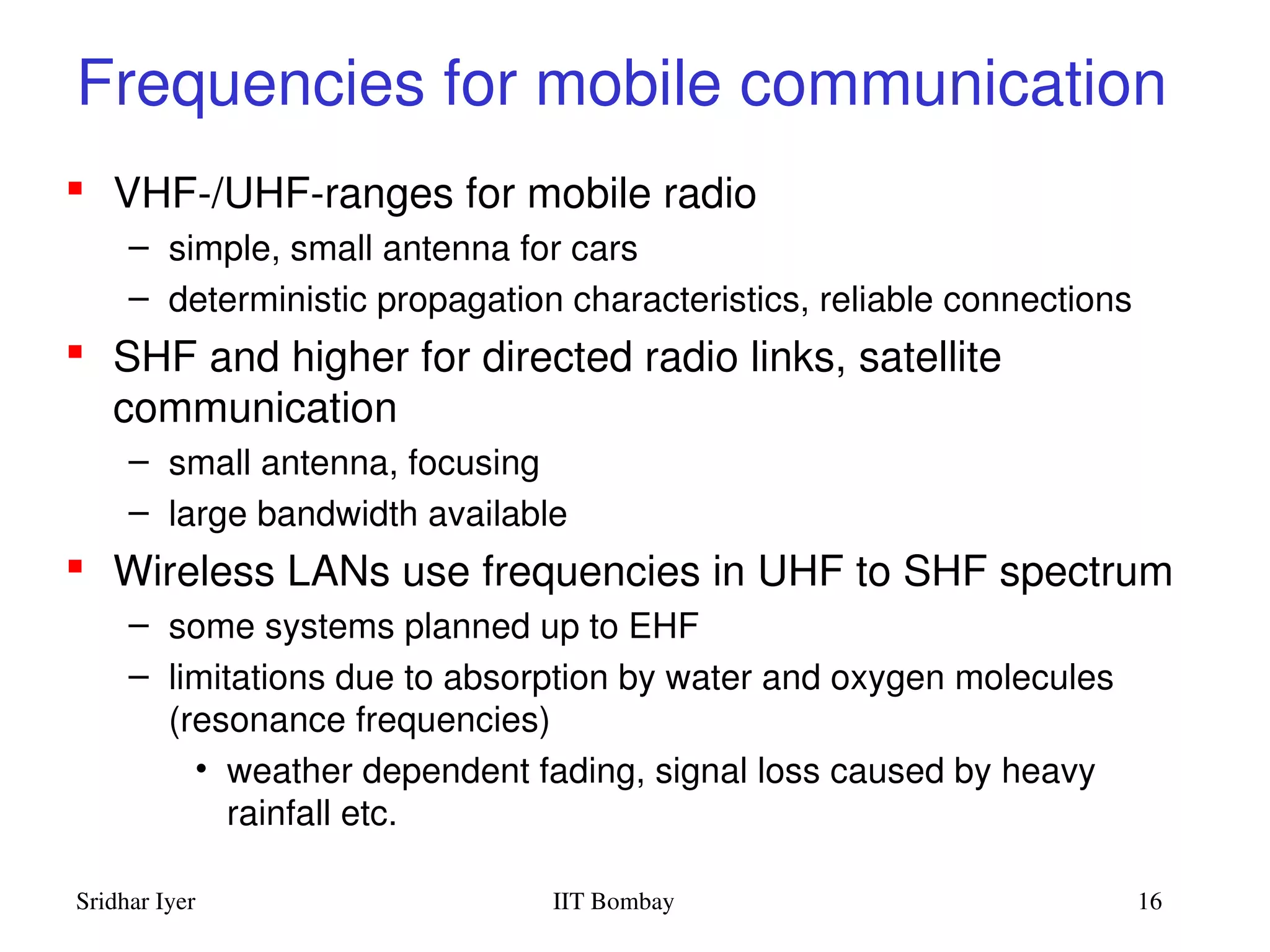 Frequencies for mobile communication

▪ VHF-/UHF-ranges for mobile radio
– simple, small antenna for cars
– deterministic propagation characteristics, reliable connections

▪ SHF and higher for directed radio links, satellite communication
– small antenna, focusing
– large bandwidth available

▪ Wireless LANs use frequencies in UHF to SHF spectrum
– some systems planned up to EHF
– limitations due to absorption by water and oxygen molecules (resonance frequencies)
• weather dependent fading, signal loss caused by heavy rainfall etc.

Sridhar Iyer
IIT Bombay
16